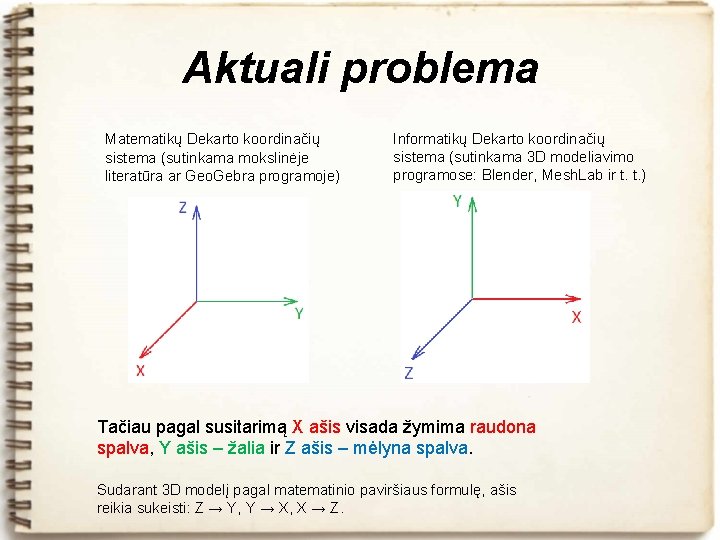 Aktuali problema

Matematikų Dekarto koordinačių sistema (sutinkama mokslinėje literatūra ar GeoGebra programoje)

Z

Y

X

Informatikų Dekarto koordinačių sistema (sutinkama 3D modeliavimo programose: Blender, MeshLab ir t. t.)

Y

X

Z

Tačiau pagal susitarimą X ašis visada žymima raudona spalva, Y ašis – žalia ir Z ašis – mėlyna spalva.

Sudarant 3D modelį pagal matematinio paviršiaus formulę, ašis reikia sukeisti: Z → Y, Y → X, X → Z.